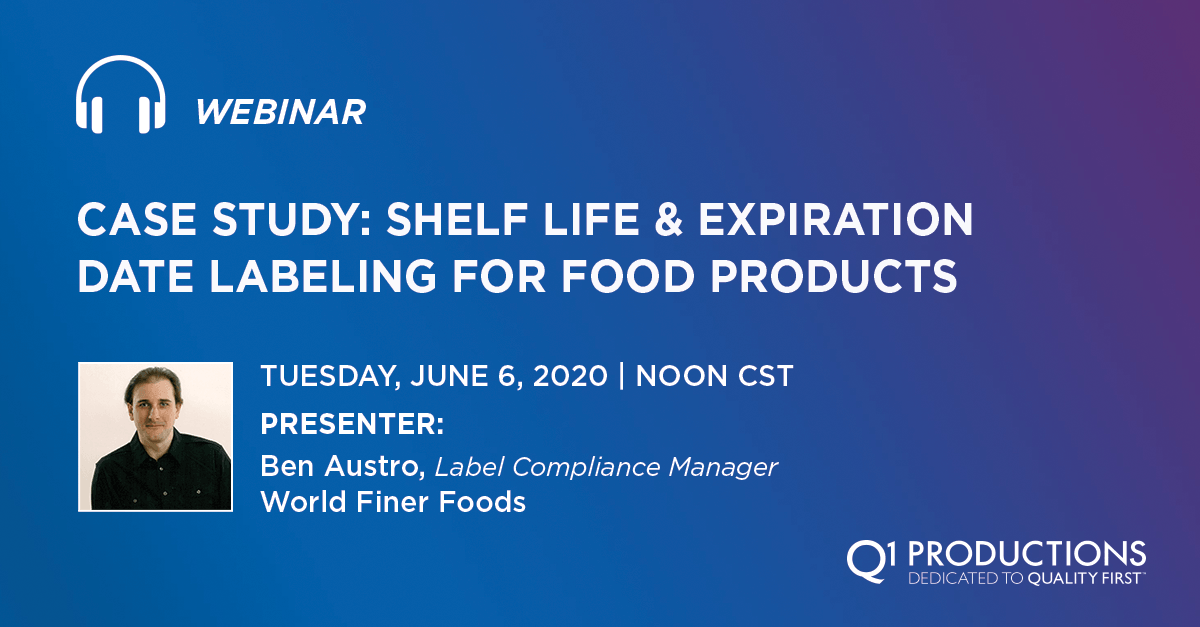 WEBINAR

CASE STUDY: SHELF LIFE & EXPIRATION DATE LABELING FOR FOOD PRODUCTS

TUESDAY, JUNE 6, 2020 | NOON CST

PRESENTER:

Ben Austro, Label Compliance Manager
World Finer Foods

Q1 PRODUCTIONS
DEDICATED TO QUALITY FIRST™